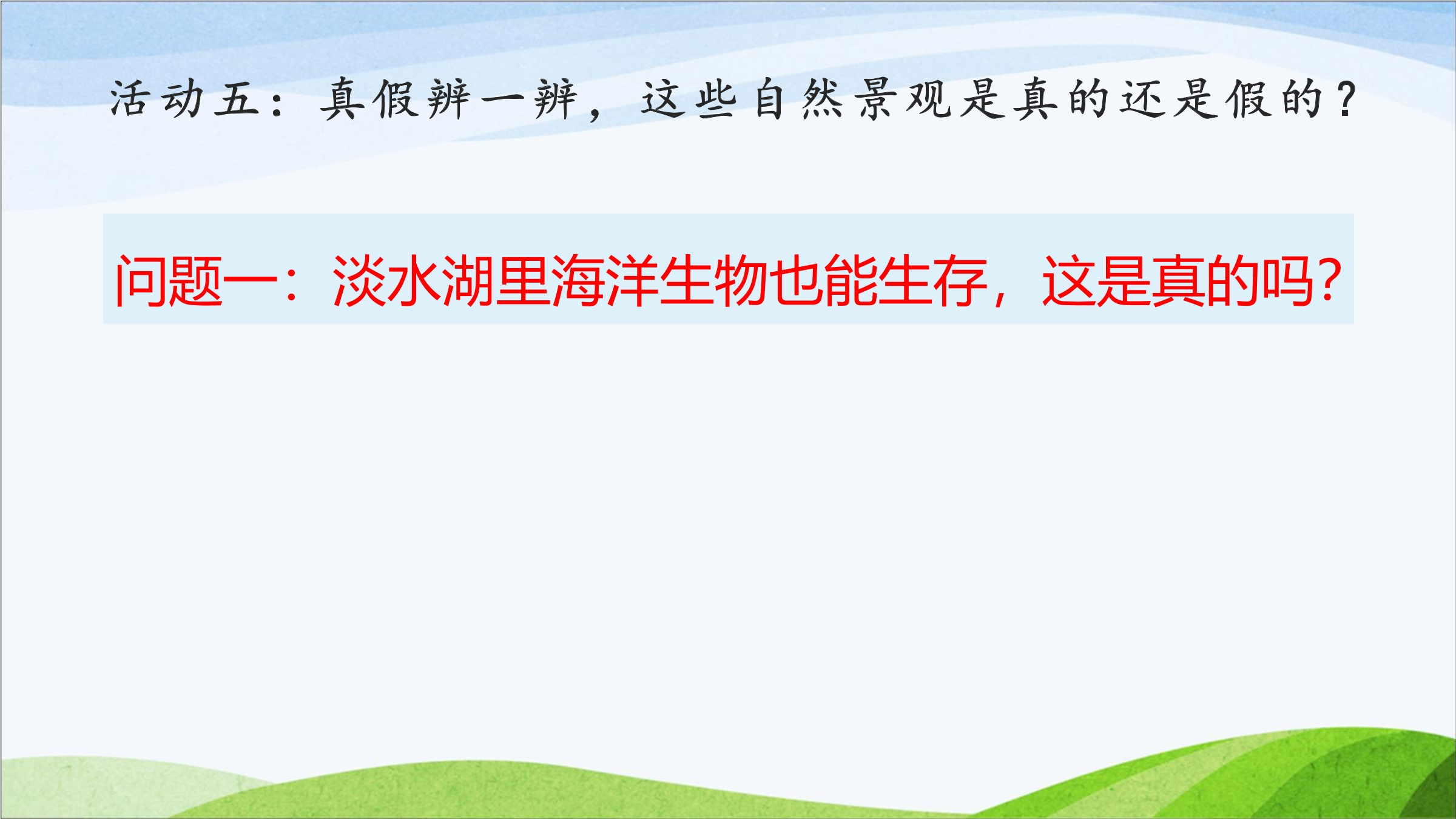 活动五：真假辨一辨，这些自然景观是真的还是假的？

问题一：淡水湖里海洋生物也能生存，这是真的吗？